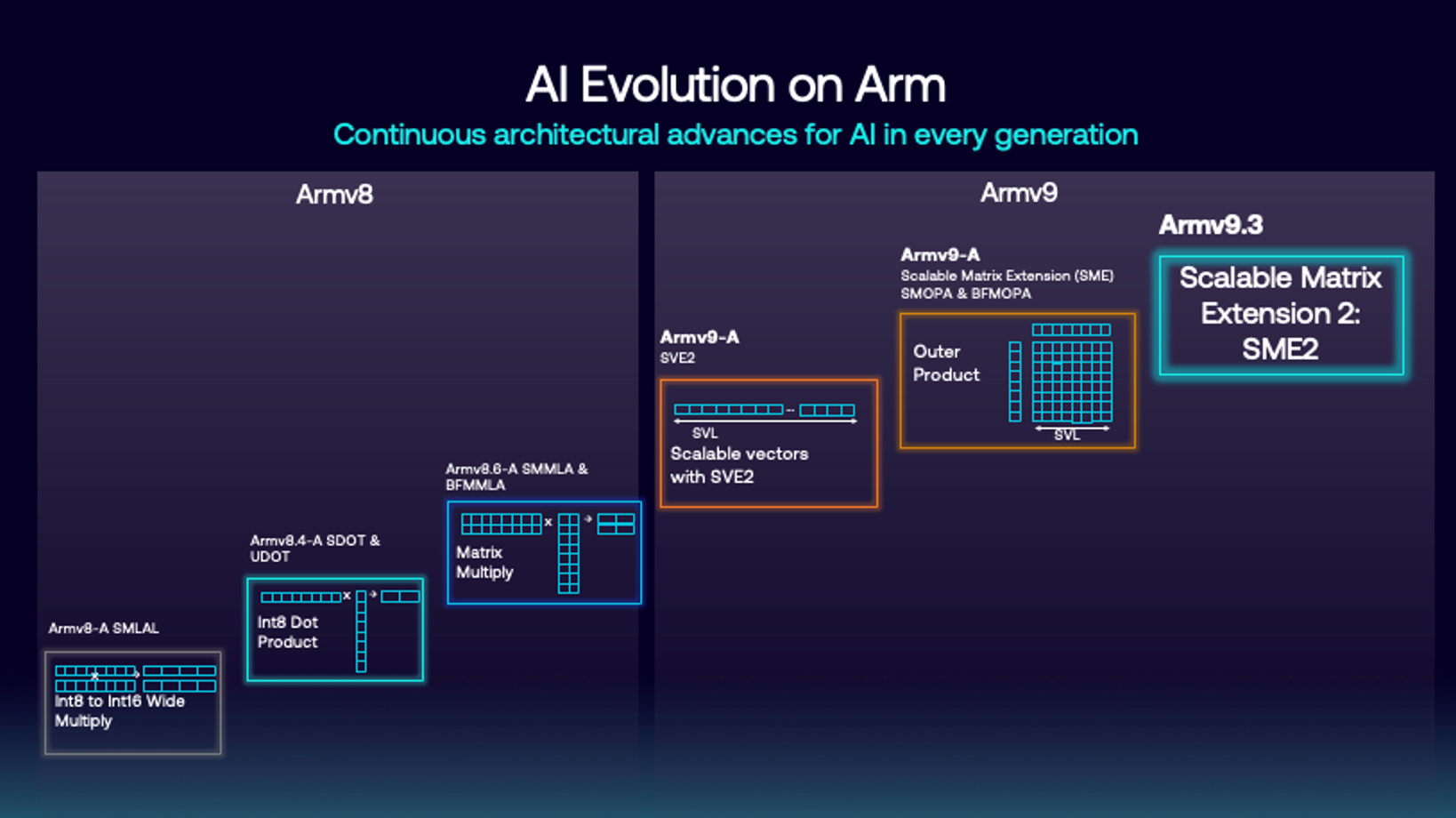 AI Evolution on Arm

Continuous architectural advances for AI in every generation

Armv8

Armv8-A SMLAL

Int8 to Int16 Wide Multiply

Armv8.4-A SDOT & UDOT

Int8 Dot Product

Armv8.6-A SMMLA & BFMMLA

Matrix Multiply

Armv9

Armv9-A
SVE2

SVL
Scalable vectors with SVE2

Armv9-A
Scalable Matrix Extension (SME)
SMOPA & BFMOPA

Outer Product

SVL

Armv9.3

Scalable Matrix Extension 2: SME2